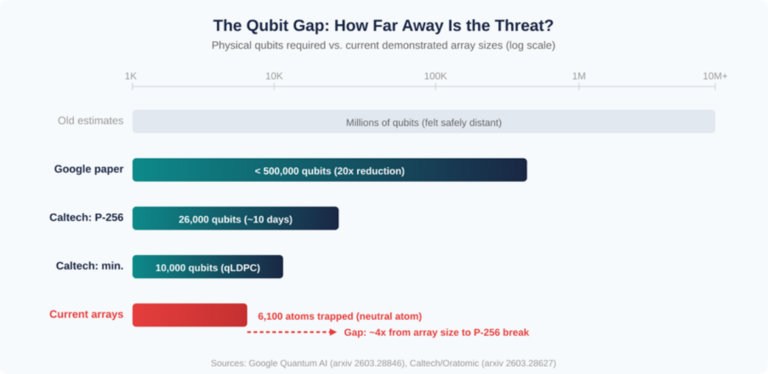 The Qubit Gap: How Far Away Is the Threat?

Physical qubits required vs. current demonstrated array sizes (log scale)

1K 10K 100K 1M 10M+

Old estimates
Millions of qubits (felt safely distant)

Google paper
< 500,000 qubits (20x reduction)

Caltech: P-256
26,000 qubits (~10 days)

Caltech: min.
10,000 qubits (qLDPC)

Current arrays
6,100 atoms trapped (neutral atom)
Gap: ~4x from array size to P-256 break

Sources: Google Quantum AI (arxiv 2603.28846), Caltech/Oratomic (arxiv 2603.28627)